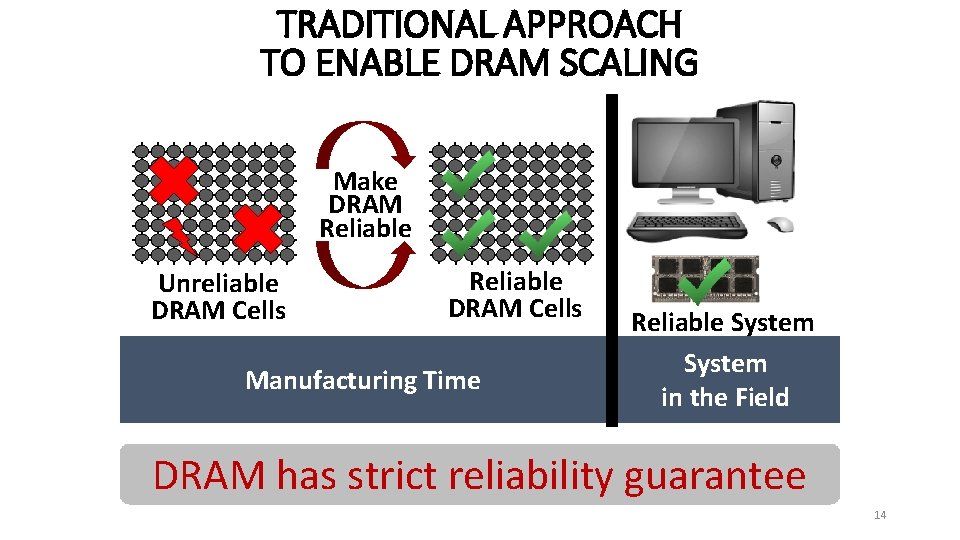 TRADITIONAL APPROACH TO ENABLE DRAM SCALING

Unreliable DRAM Cells

Make DRAM Reliable

Reliable DRAM Cells

Reliable System

Manufacturing Time

System in the Field

DRAM has strict reliability guarantee

14